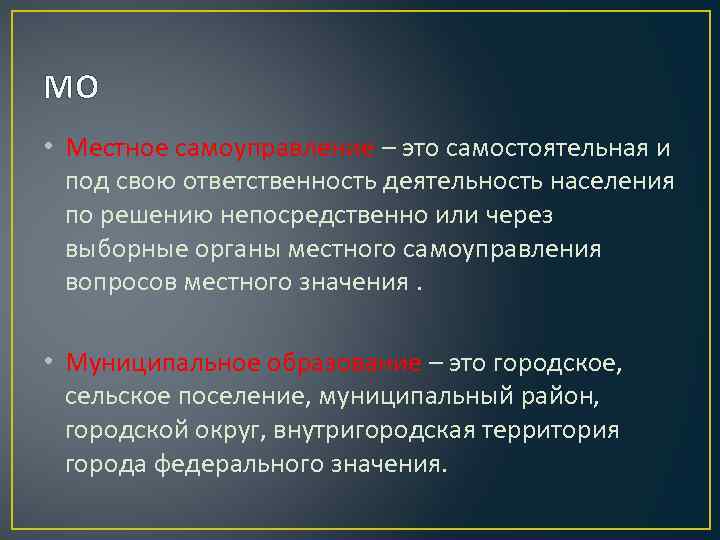 МО

• Местное самоуправление – это самостоятельная и под свою ответственность деятельность населения по решению непосредственно или через выборные органы местного самоуправления вопросов местного значения .

• Муниципальное образование – это городское, сельское поселение, муниципальный район, городской округ, внутригородская территория города федерального значения.